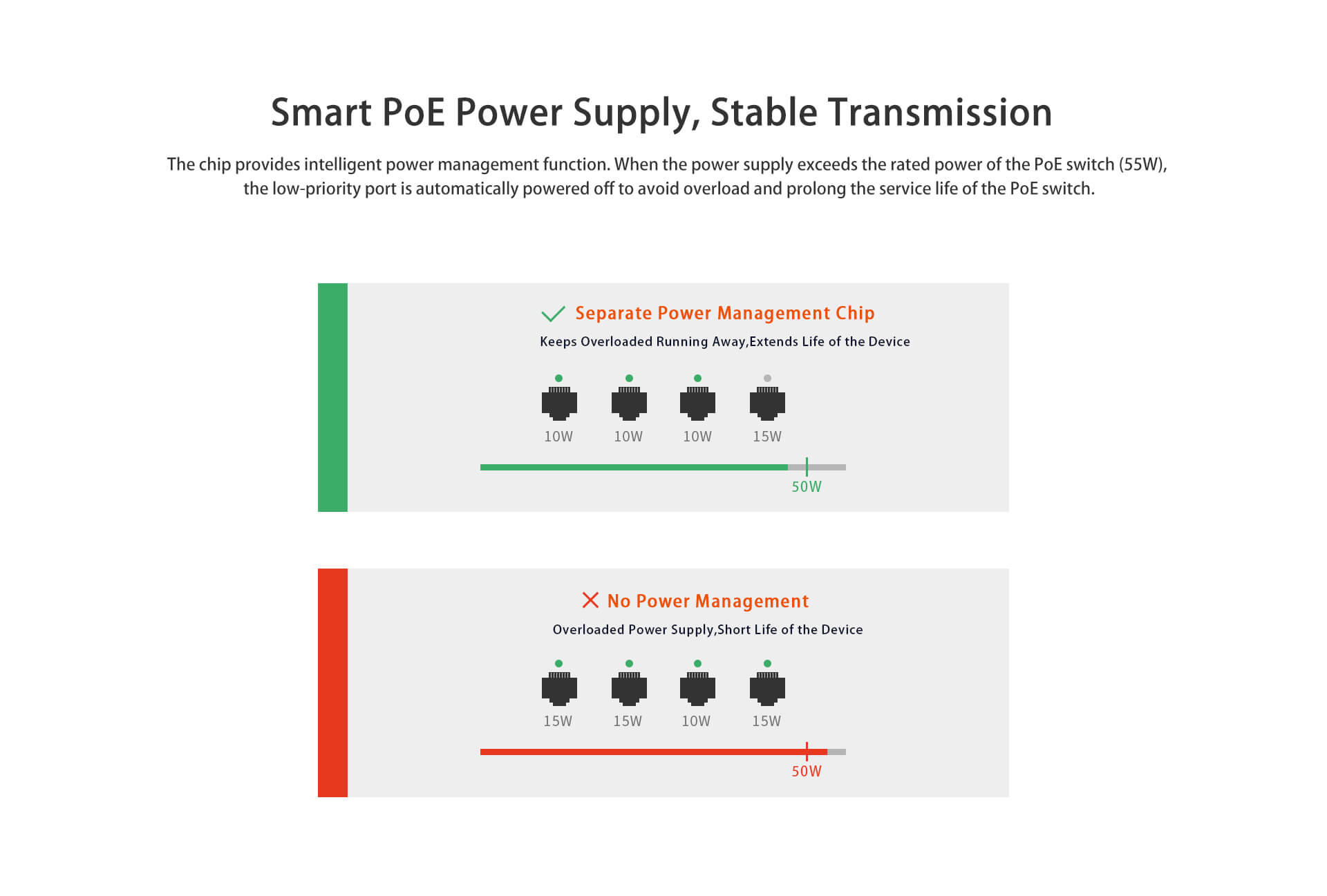 Smart PoE Power Supply, Stable Transmission

The chip provides intelligent power management function. When the power supply exceeds the rated power of the PoE switch (55W), the low-priority port is automatically powered off to avoid overload and prolong the service life of the PoE switch.

Separate Power Management Chip

Keeps Overloaded Running Away,Extends Life of the Device

10W 10W 10W 15W

50W

No Power Management

Overloaded Power Supply,Short Life of the Device

15W 15W 10W 15W

50W